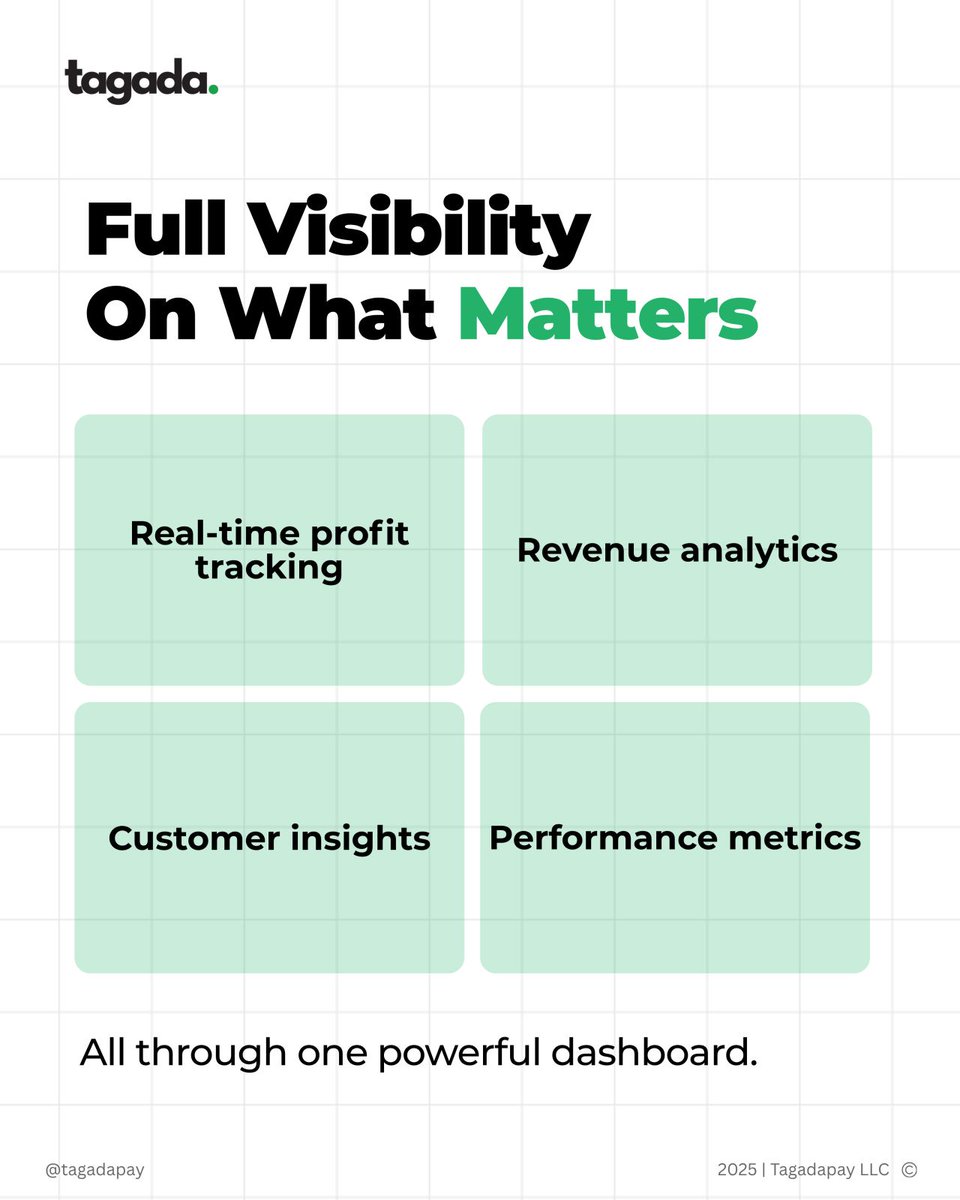 tagada.

Full Visibility On What Matters

Real-time profit tracking

Revenue analytics

Customer insights

Performance metrics

All through one powerful dashboard.

@tagadapay

2025 | Tagadapay LLC ©